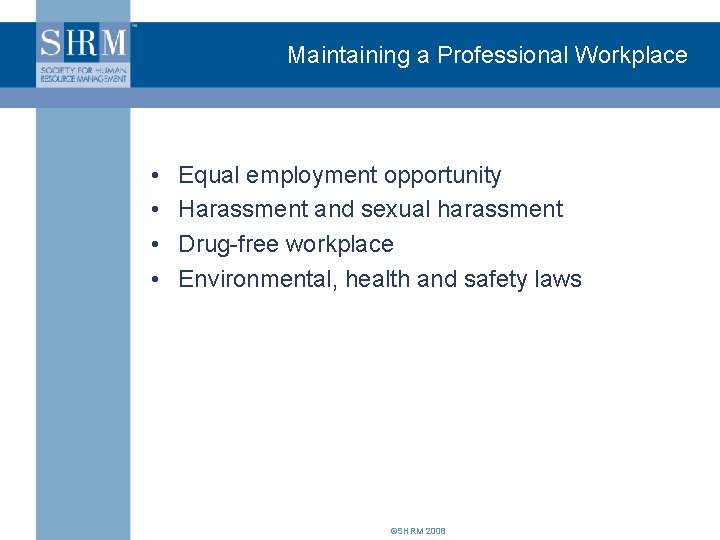 SHRM™
SOCIETY FOR HUMAN RESOURCE MANAGEMENT

Maintaining a Professional Workplace

• Equal employment opportunity
• Harassment and sexual harassment
• Drug-free workplace
• Environmental, health and safety laws

©SHRM 2008